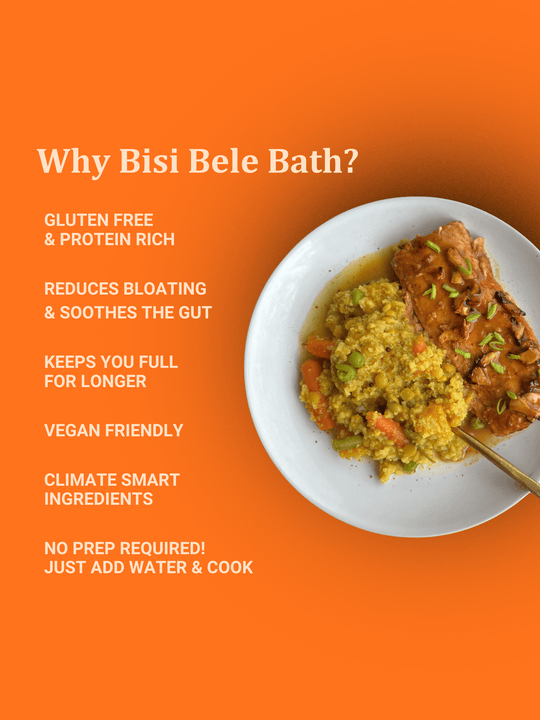 Why Bisi Bele Bath?

GLUTEN FREE
& PROTEIN RICH

REDUCES BLOATING
& SOOTHES THE GUT

KEEPS YOU FULL
FOR LONGER

VEGAN FRIENDLY

CLIMATE SMART
INGREDIENTS

NO PREP REQUIRED!
JUST ADD WATER & COOK